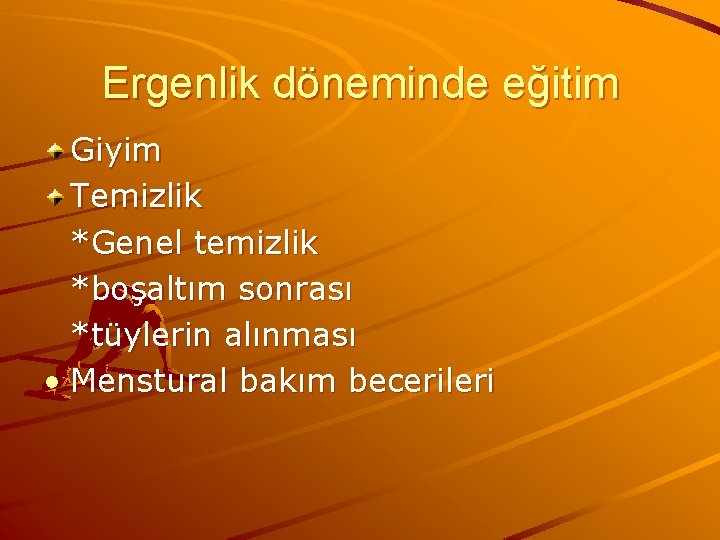 Ergenlik döneminde eğitim

Giyim

Temizlik

*Genel temizlik

*boşaltım sonrası

*tüylerin alınması

Menstural bakım becerileri